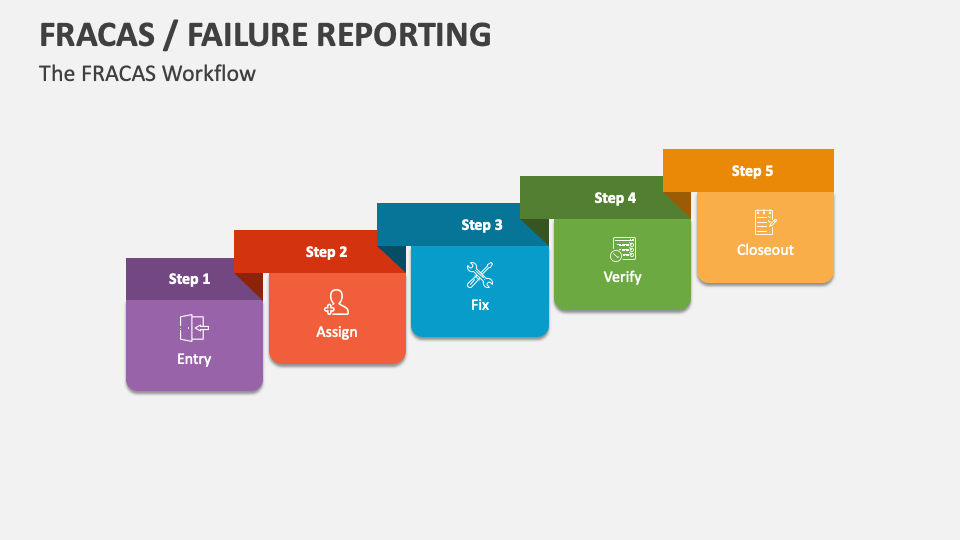 FRACAS / FAILURE REPORTING

The FRACAS Workflow

Step 1

Entry

Step 2

Assign

Step 3

Fix

Step 4

Verify

Step 5

Closeout